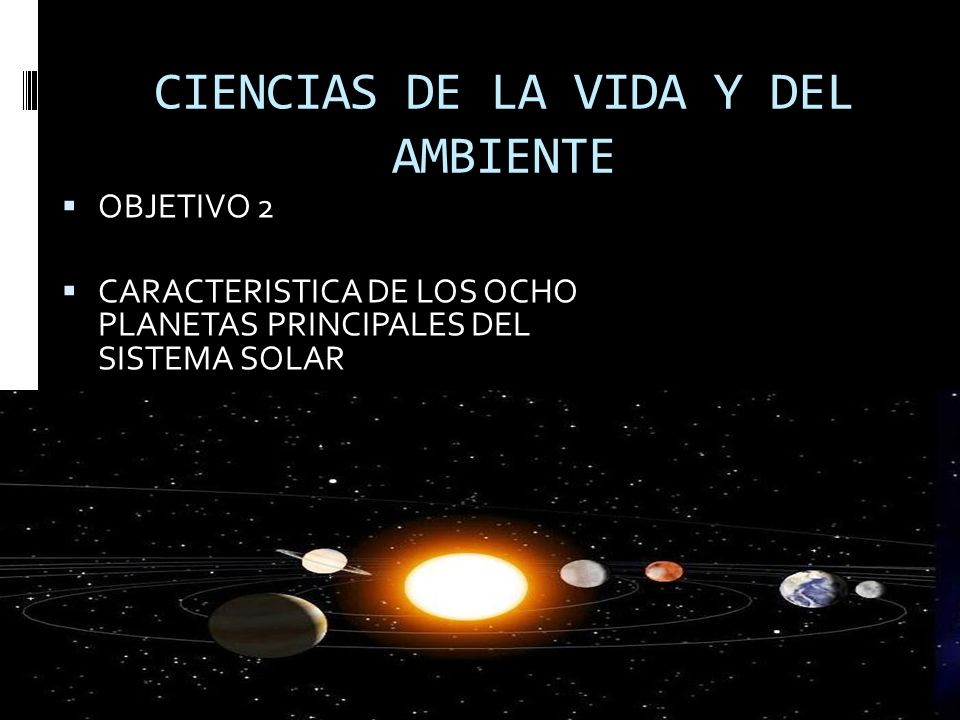 CIENCIAS DE LA VIDA Y DEL AMBIENTE

▪ OBJETIVO 2

▪ CARACTERISTICA DE LOS OCHO PLANETAS PRINCIPALES DEL SISTEMA SOLAR